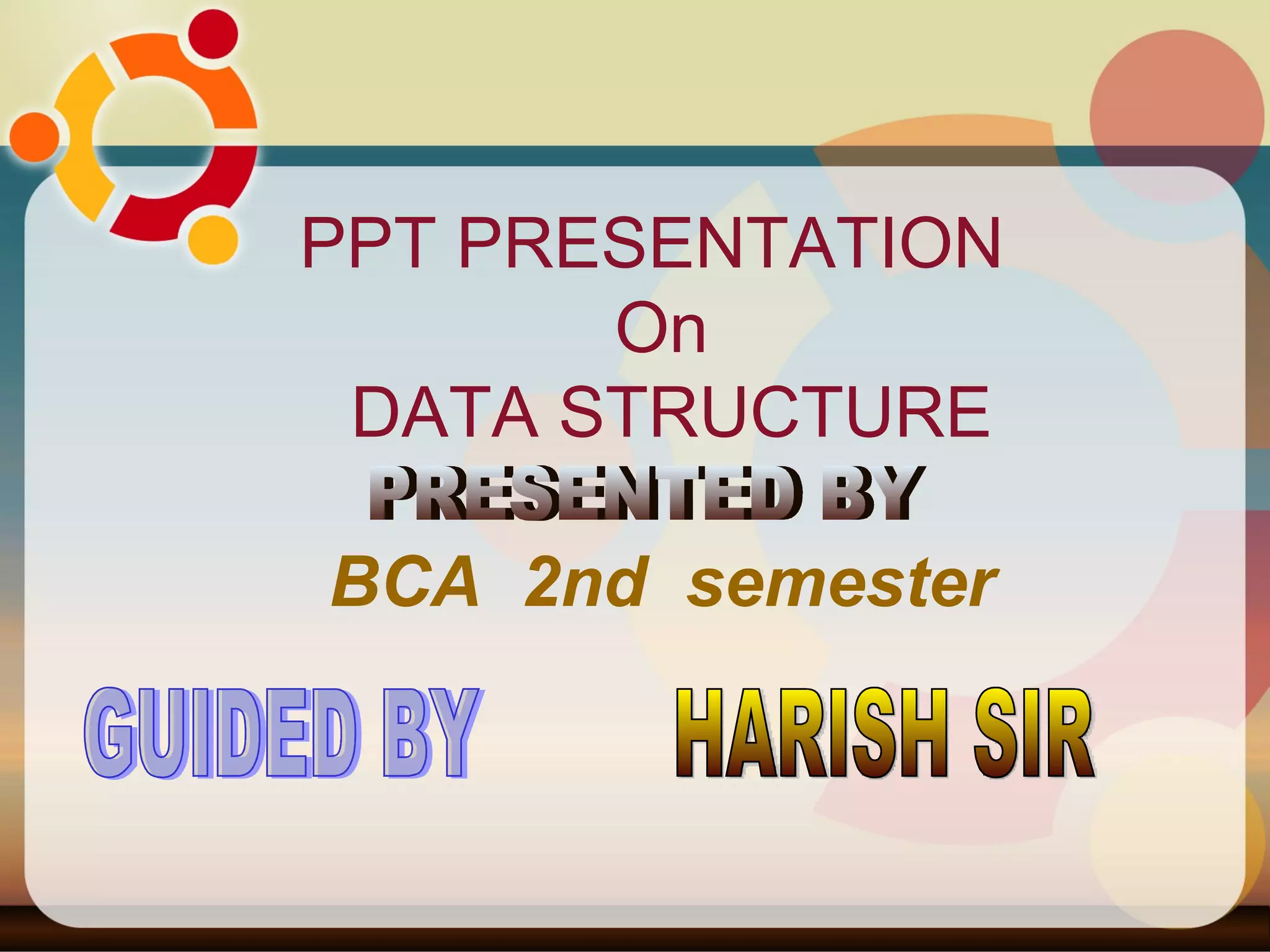 PPT PRESENTATION
On
DATA STRUCTURE
PRESENTED BY
BCA 2nd semester

GUIDED BY

HARISH SIR